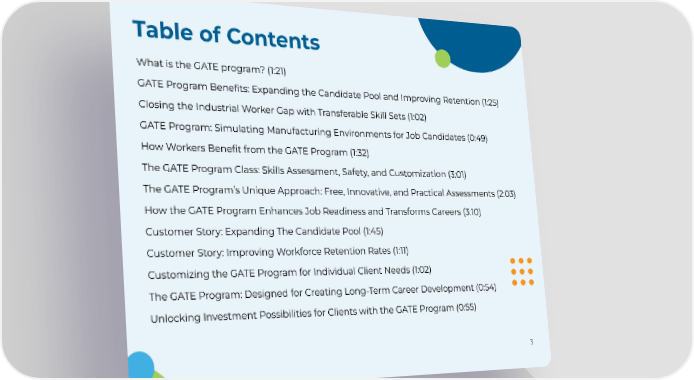 Table of Contents

What is the GATE program? (1:21)

GATE Program Benefits: Expanding the Candidate Pool and Improving Retention (1:25)

Closing the Industrial Worker Gap with Transferable Skill Sets (1:02)

GATE Program: Simulating Manufacturing Environments for Job Candidates (0:49)

How Workers Benefit from the GATE Program (1:32)

The GATE Program Class: Skills Assessment, Safety, and Customization (3:01)

The GATE Program's Unique Approach: Free, Innovative, and Practical Assessments (2:03)

How the GATE Program Enhances Job Readiness and Transforms Careers (3:10)

Customer Story: Expanding The Candidate Pool (1:45)

Customer Story: Improving Workforce Retention Rates (1:11)

Customizing the GATE Program for Individual Client Needs (1:02)

The GATE Program: Designed for Creating Long-Term Career Development (0:54)

Unlocking Investment Possibilities for Clients with the GATE Program (0:55)

3